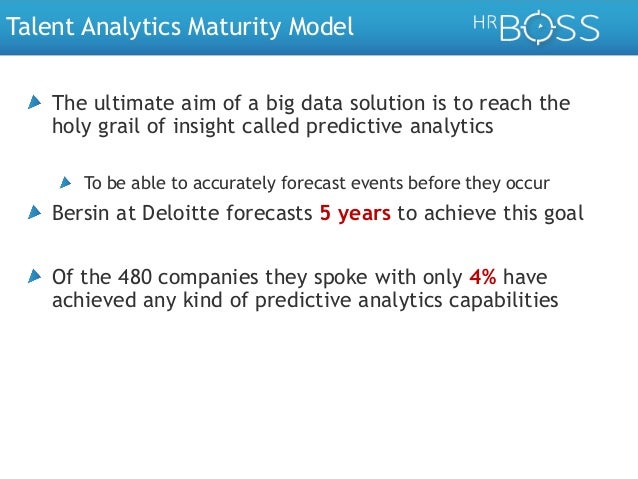 Talent Analytics Maturity Model

HR BOSS

The ultimate aim of a big data solution is to reach the holy grail of insight called predictive analytics

To be able to accurately forecast events before they occur

Bersin at Deloitte forecasts 5 years to achieve this goal

Of the 480 companies they spoke with only 4% have achieved any kind of predictive analytics capabilities